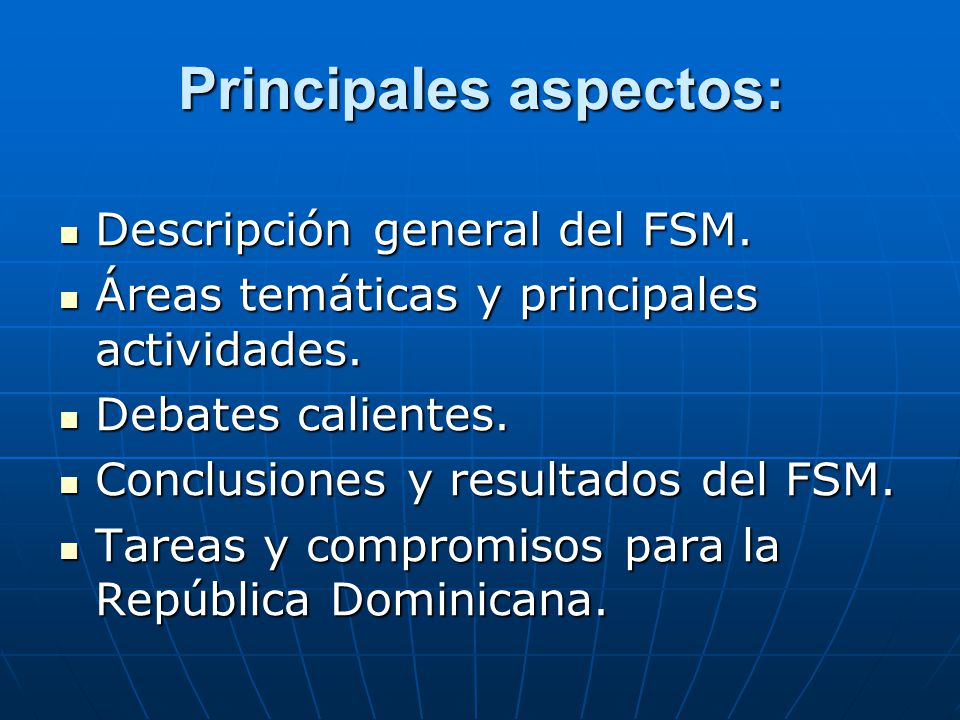 Principales aspectos:

- Descripción general del FSM.
- Áreas temáticas y principales actividades.
- Debates calientes.
- Conclusiones y resultados del FSM.
- Tareas y compromisos para la República Dominicana.